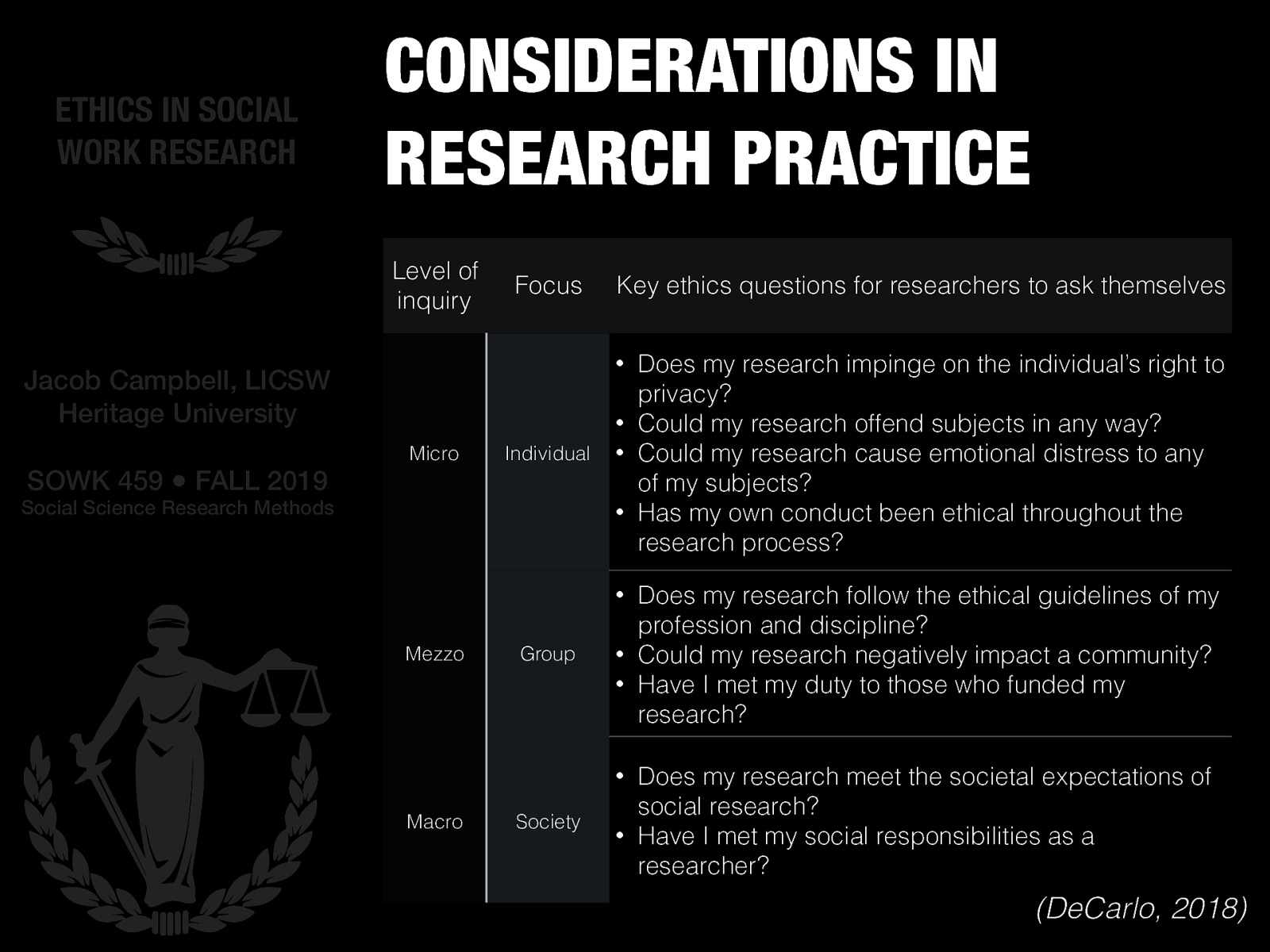 ETHICS IN SOCIAL WORK RESEARCH

Jacob Campbell, LICSW
Heritage University

SOWK 459 • FALL 2019
Social Science Research Methods

CONSIDERATIONS IN RESEARCH PRACTICE

| Level of inquiry | Focus | Key ethics questions for researchers to ask themselves |
|---|---|---|
| Micro | Individual | • Does my research impinge on the individual's right to privacy? • Could my research offend subjects in any way? • Could my research cause emotional distress to any of my subjects? • Has my own conduct been ethical throughout the research process? |
| Mezzo | Group | • Does my research follow the ethical guidelines of my profession and discipline? • Could my research negatively impact a community? • Have I met my duty to those who funded my research? |
| Macro | Society | • Does my research meet the societal expectations of social research? • Have I met my social responsibilities as a researcher? |

(DeCarlo, 2018)